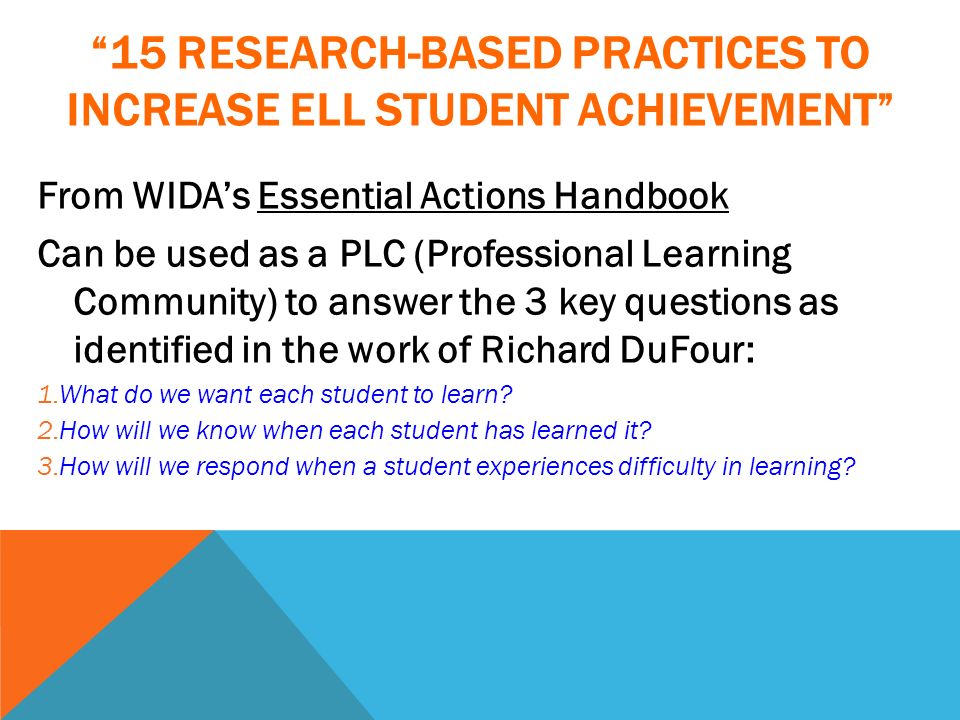 “15 RESEARCH-BASED PRACTICES TO INCREASE ELL STUDENT ACHIEVEMENT”

From WIDA’s Essential Actions Handbook

Can be used as a PLC (Professional Learning Community) to answer the 3 key questions as identified in the work of Richard DuFour:

1.What do we want each student to learn?
2.How will we know when each student has learned it?
3.How will we respond when a student experiences difficulty in learning?